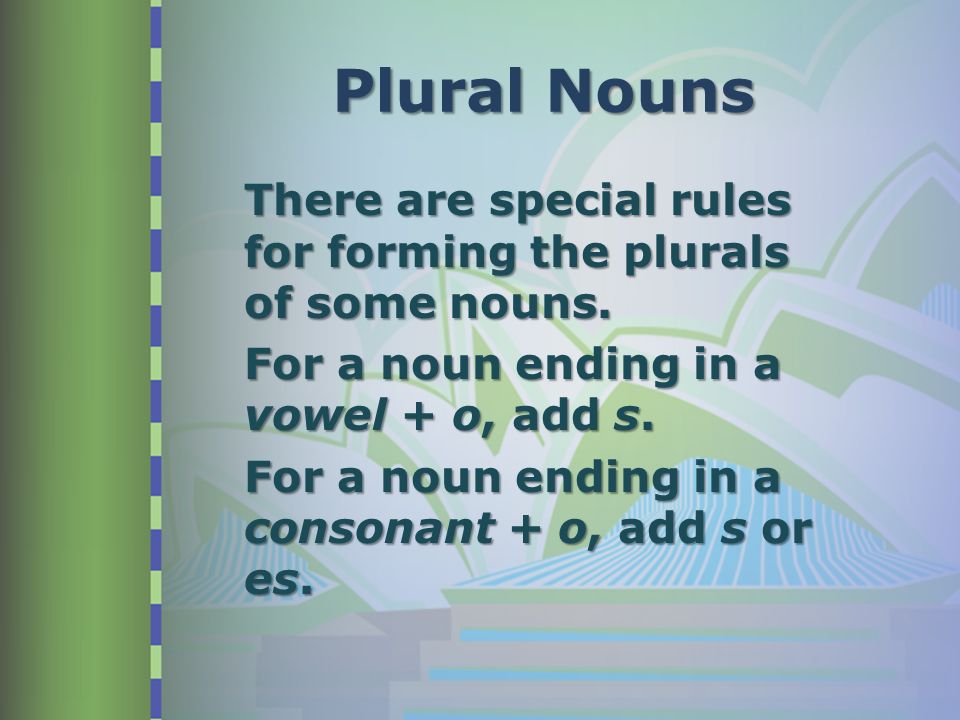 Plural Nouns

There are special rules for forming the plurals of some nouns.

For a noun ending in a vowel + o, add s.

For a noun ending in a consonant + o, add s or es.